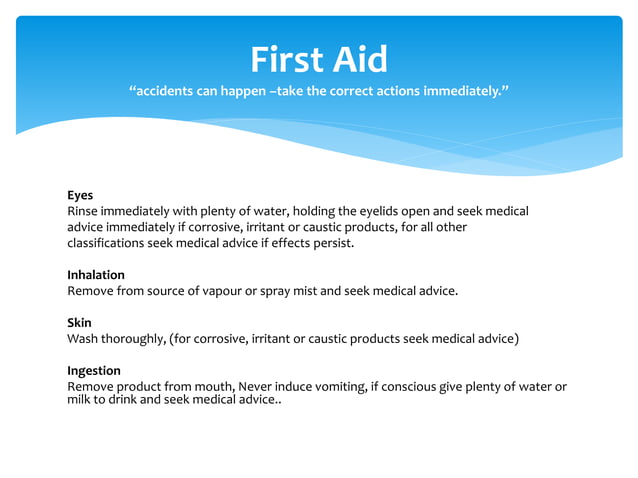 First Aid
“accidents can happen –take the correct actions immediately.”

Eyes
Rinse immediately with plenty of water, holding the eyelids open and seek medical advice immediately if corrosive, irritant or caustic products, for all other classifications seek medical advice if effects persist.

Inhalation
Remove from source of vapour or spray mist and seek medical advice.

Skin
Wash thoroughly, (for corrosive, irritant or caustic products seek medical advice)

Ingestion
Remove product from mouth, Never induce vomiting, if conscious give plenty of water or milk to drink and seek medical advice..